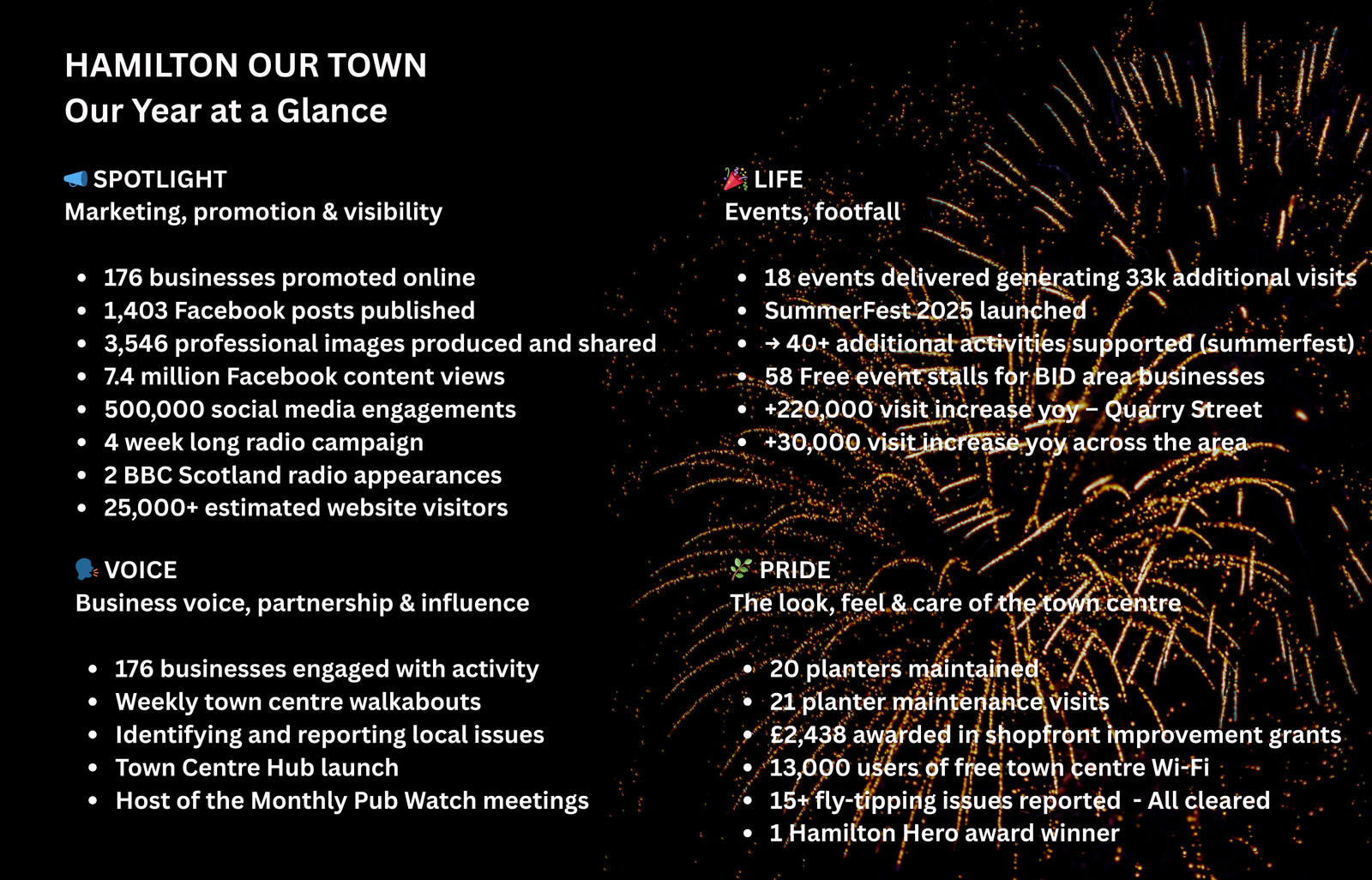 HAMILTON OUR TOWN
Our Year at a Glance

📣 SPOTLIGHT
Marketing, promotion & visibility

- 176 businesses promoted online
- 1,403 Facebook posts published
- 3,546 professional images produced and shared
- 7.4 million Facebook content views
- 500,000 social media engagements
- 4 week long radio campaign
- 2 BBC Scotland radio appearances
- 25,000+ estimated website visitors

🗣️ VOICE
Business voice, partnership & influence

- 176 businesses engaged with activity
- Weekly town centre walkabouts
- Identifying and reporting local issues
- Town Centre Hub launch
- Host of the Monthly Pub Watch meetings

🎉 LIFE
Events, footfall

- 18 events delivered generating 33k additional visits
- SummerFest 2025 launched
- → 40+ additional activities supported (summerfest)
- 58 Free event stalls for BID area businesses
- +220,000 visit increase yoy – Quarry Street
- +30,000 visit increase yoy across the area

🌿 PRIDE
The look, feel & care of the town centre

- 20 planters maintained
- 21 planter maintenance visits
- £2,438 awarded in shopfront improvement grants
- 13,000 users of free town centre Wi-Fi
- 15+ fly-tipping issues reported - All cleared
- 1 Hamilton Hero award winner